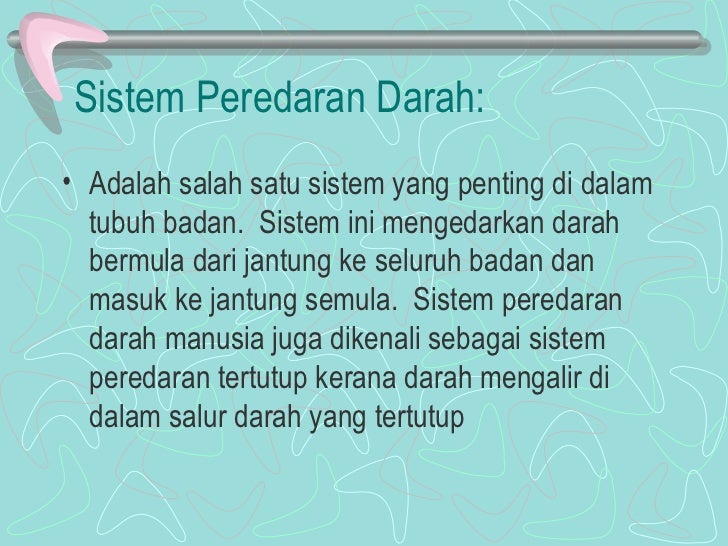 Sistem Peredaran Darah:

• Adalah salah satu sistem yang penting di dalam tubuh badan. Sistem ini mengedarkan darah bermula dari jantung ke seluruh badan dan masuk ke jantung semula. Sistem peredaran darah manusia juga dikenali sebagai sistem peredaran tertutup kerana darah mengalir di dalam salur darah yang tertutup